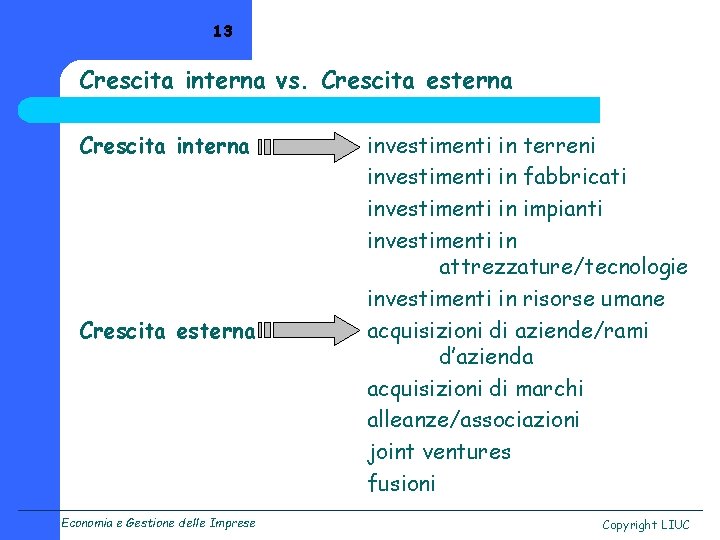 13

Crescita interna vs. Crescita esterna

Crescita interna

investimenti in terreni
investimenti in fabbricati
investimenti in impianti
investimenti in attrezzature/tecnologie
investimenti in risorse umane

Crescita esterna

acquisizioni di aziende/rami d'azienda
acquisizioni di marchi
alleanze/associazioni
joint ventures
fusioni

Economia e Gestione delle Imprese

Copyright LIUC